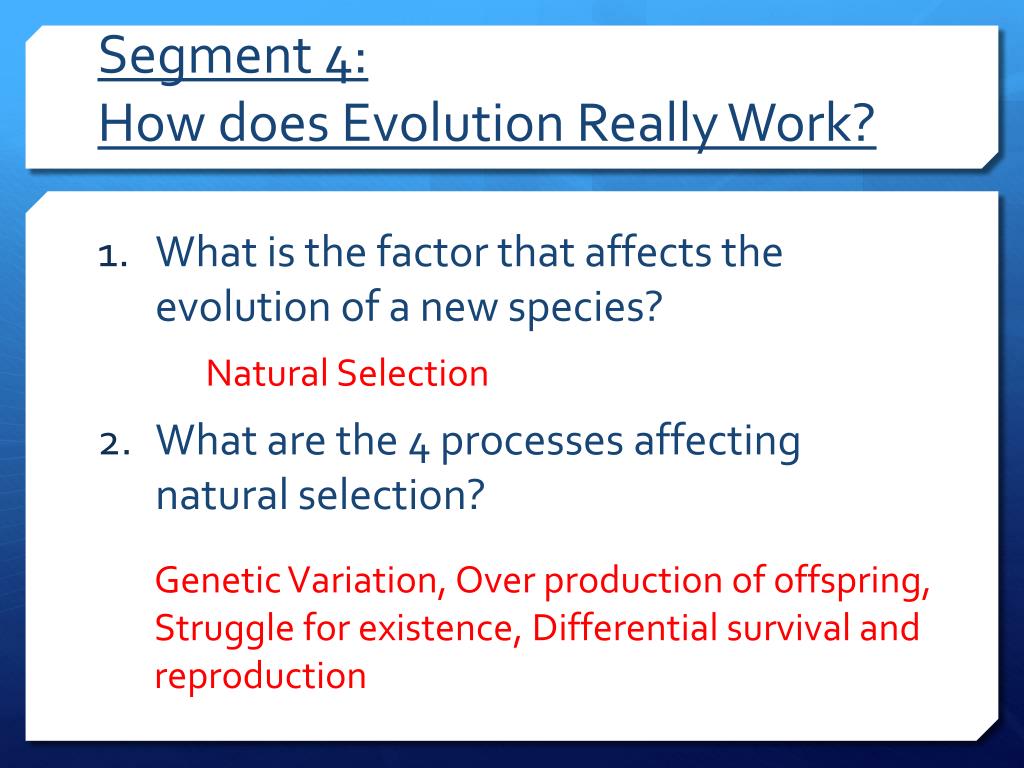 Segment 4:
How does Evolution Really Work?

1. What is the factor that affects the evolution of a new species?

Natural Selection

2. What are the 4 processes affecting natural selection?

Genetic Variation, Over production of offspring, Struggle for existence, Differential survival and reproduction